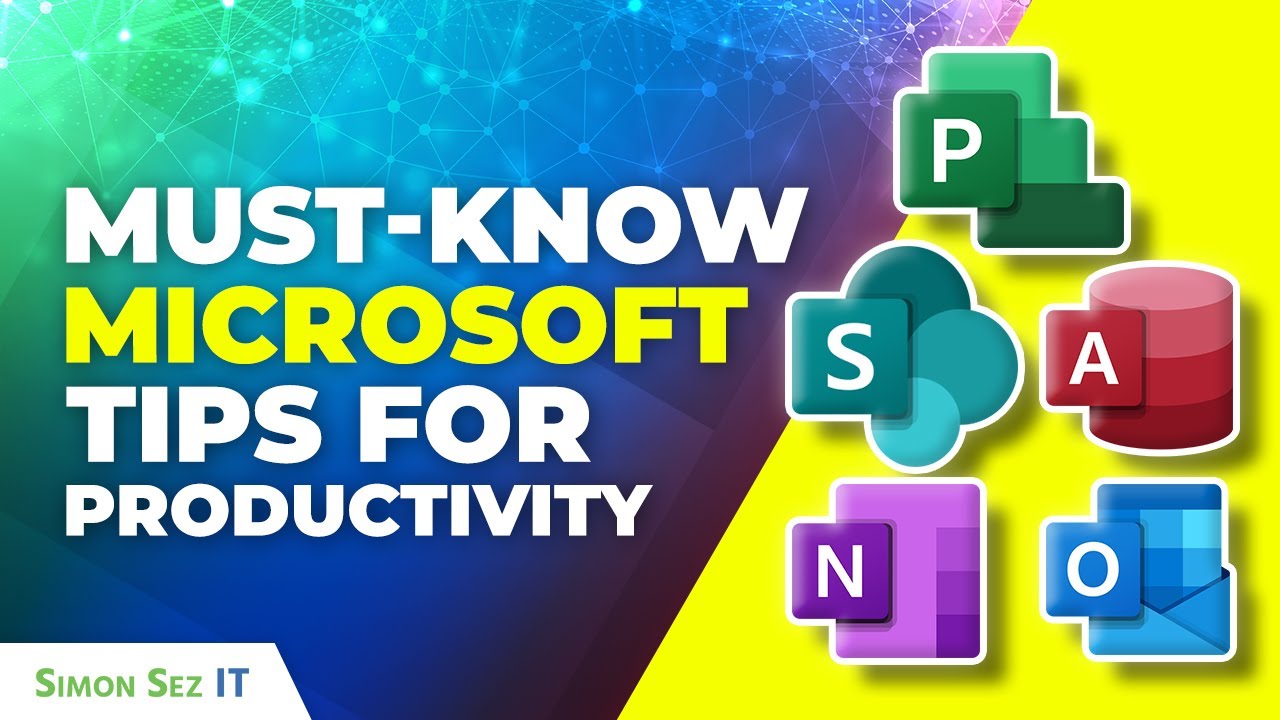 MUST-KNOW
MICROSOFT
TIPS FOR
PRODUCTIVITY

P
S
A
N
O

SIMON SEZ IT